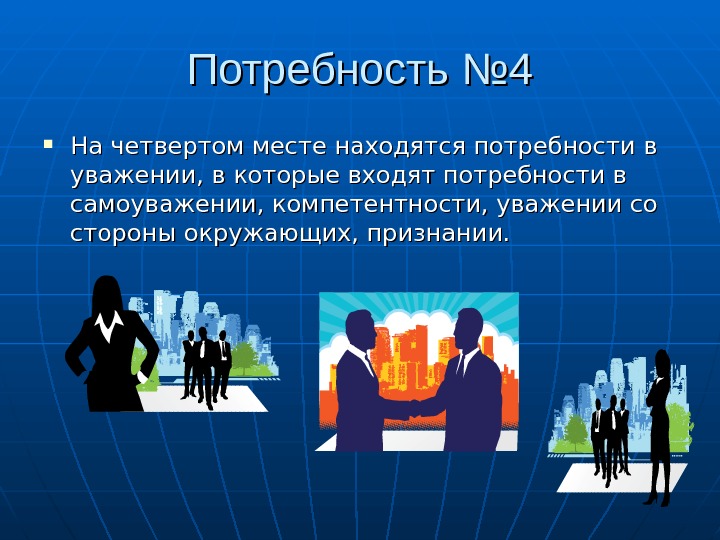 Потребность №4

На четвертом месте находятся потребности в уважении, в которые входят потребности в самоуважении, компетентности, уважении со стороны окружающих, признании.